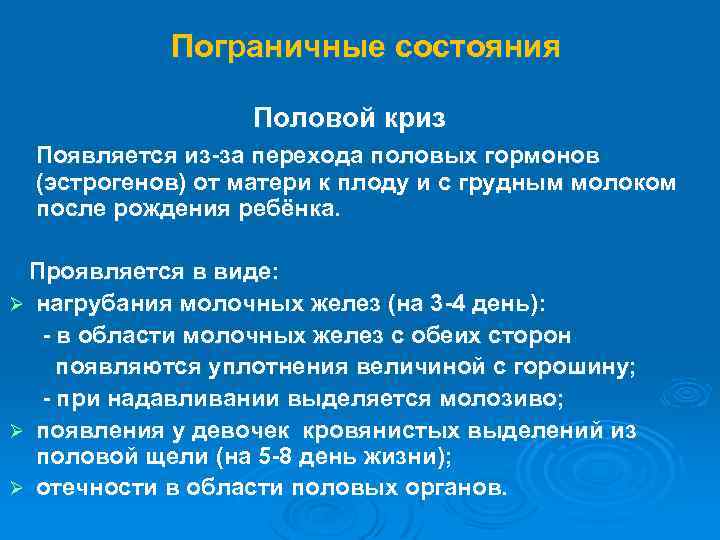 Пограничные состояния

Половой криз

Появляется из-за перехода половых гормонов (эстрогенов) от матери к плоду и с грудным молоком после рождения ребёнка.

Проявляется в виде:
➢ нагрубания молочных желез (на 3-4 день):
- в области молочных желез с обеих сторон появляются уплотнения величиной с горошину;
- при надавливании выделяется молозиво;
➢ появления у девочек кровянистых выделений из половой щели (на 5-8 день жизни);
➢ отечности в области половых органов.